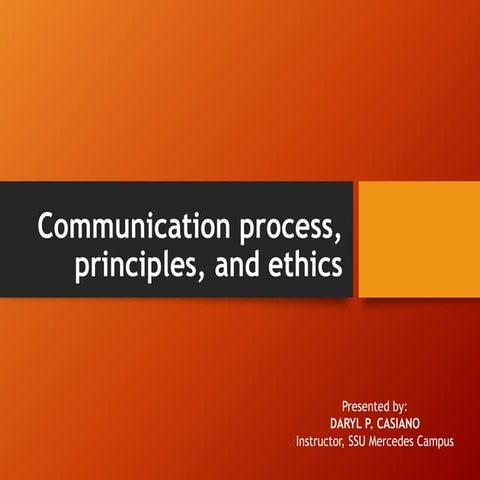 Communication process, principles, and ethics

Presented by:
DARYL P. CASIANO
Instructor, SSU Mercedes Campus